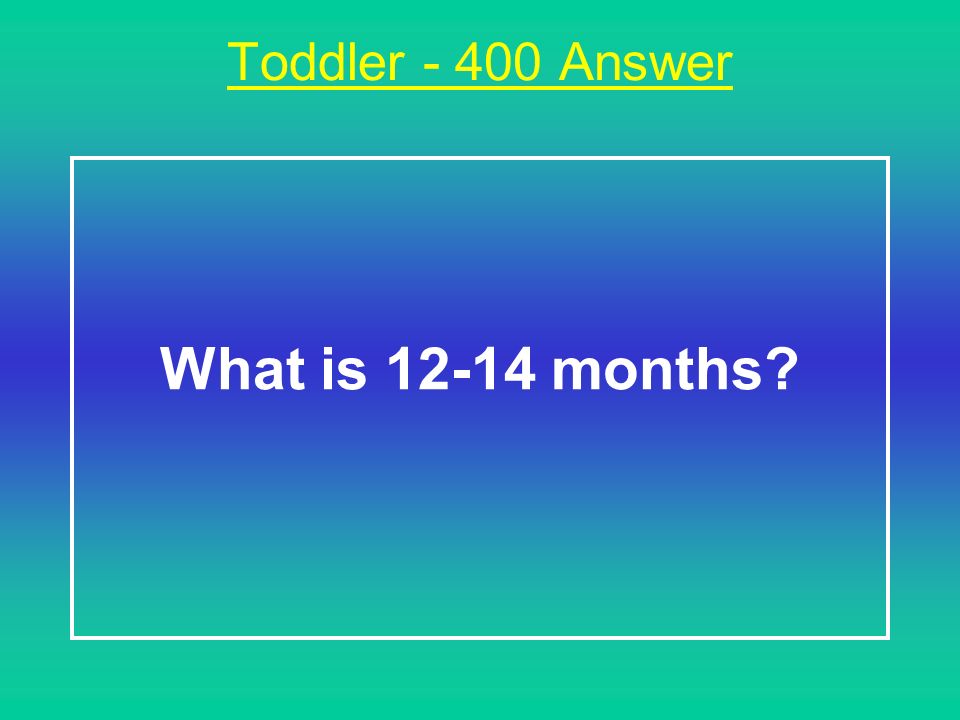 Toddler - 400 Answer

What is 12-14 months?